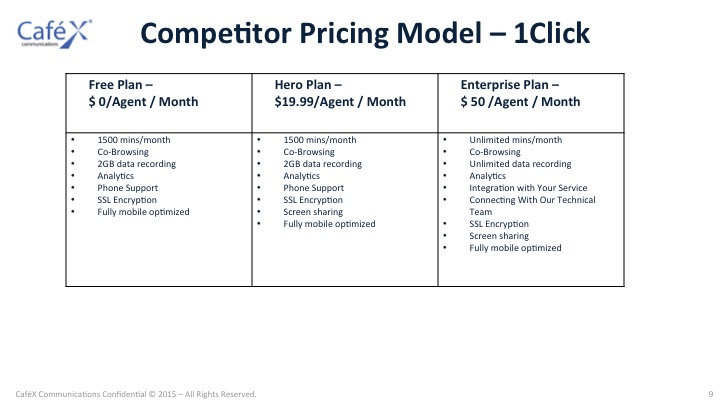 CaféX communications

Competitor Pricing Model – 1Click

| Free Plan – $ 0/Agent / Month | Hero Plan – $19.99/Agent / Month | Enterprise Plan – $ 50 /Agent / Month |
|---|---|---|
| • 1500 mins/month • Co-Browsing • 2GB data recording • Analytics • Phone Support • SSL Encryption • Fully mobile optimized | • 1500 mins/month • Co-Browsing • 2GB data recording • Analytics • Phone Support • SSL Encryption • Screen sharing • Fully mobile optimized | • Unlimited mins/month • Co-Browsing • Unlimited data recording • Analytics • Integration with Your Service • Connecting With Our Technical Team • SSL Encryption • Screen sharing • Fully mobile optimized |

CaféX Communications Confidential © 2015 – All Rights Reserved.

9